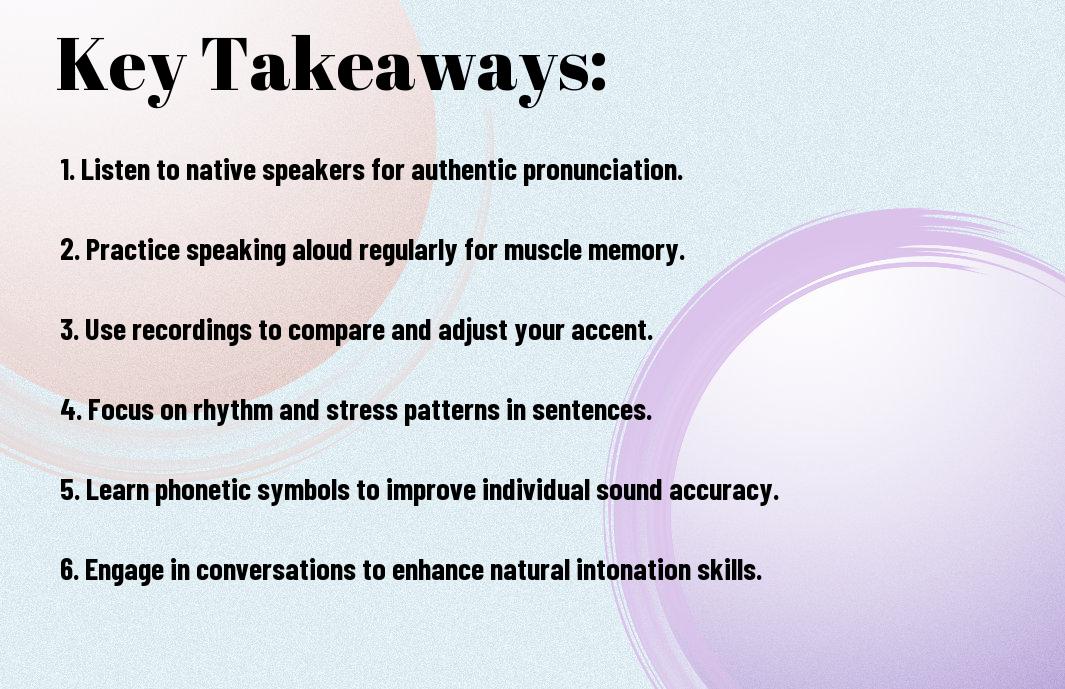 Key Takeaways:

1. Listen to native speakers for authentic pronunciation.

2. Practice speaking aloud regularly for muscle memory.

3. Use recordings to compare and adjust your accent.

4. Focus on rhythm and stress patterns in sentences.

5. Learn phonetic symbols to improve individual sound accuracy.

6. Engage in conversations to enhance natural intonation skills.